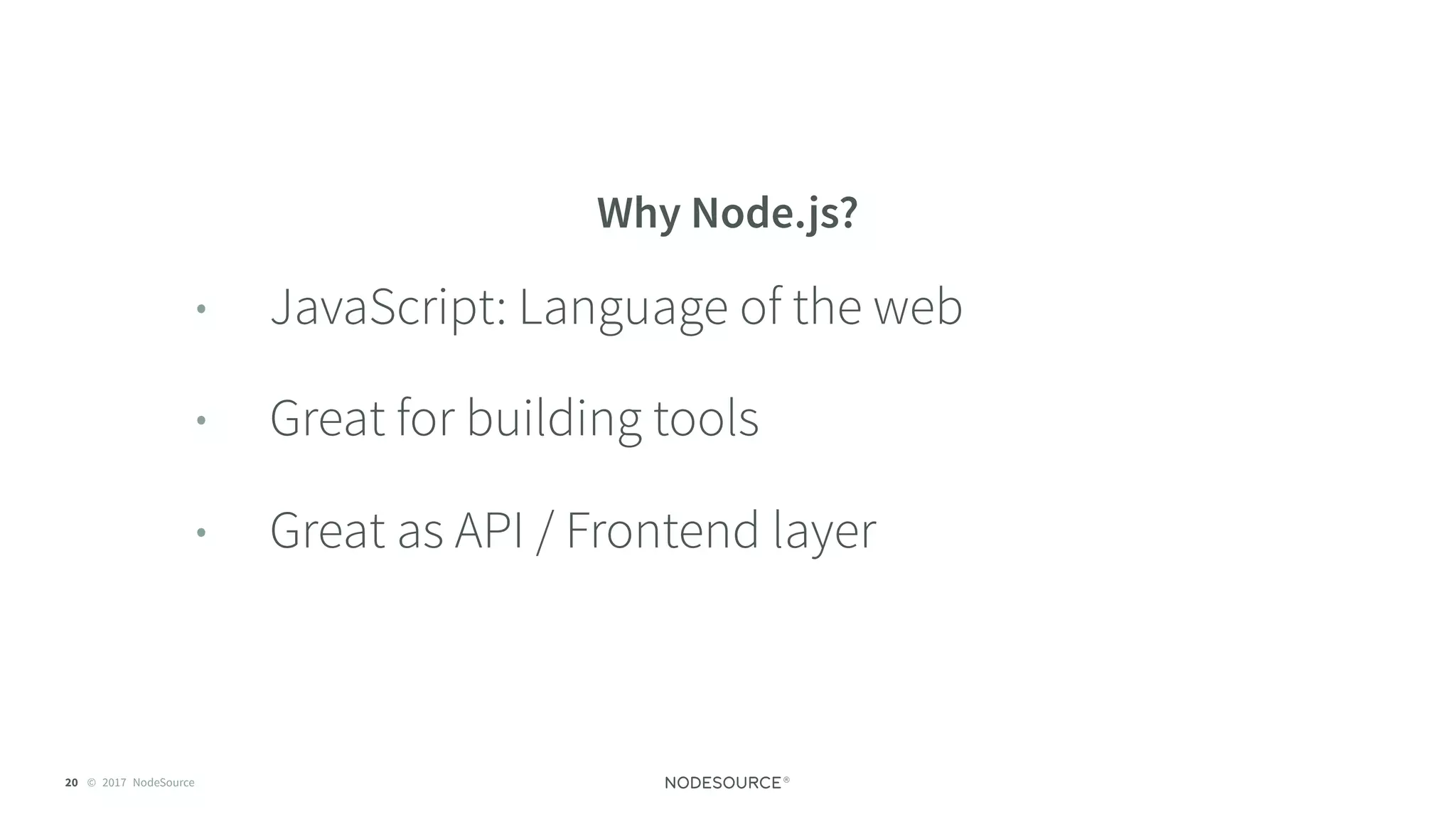 Why Node.js?

• JavaScript: Language of the web

• Great for building tools

• Great as API / Frontend layer

20 © 2017 NodeSource

NODESOURCE®